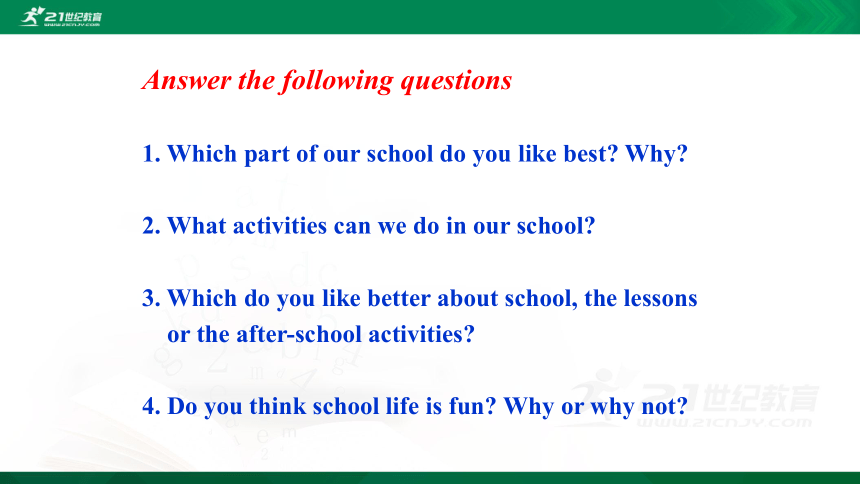 21世纪教育
WWW.21CNJY.COM

Answer the following questions

1. Which part of our school do you like best? Why?

2. What activities can we do in our school?

3. Which do you like better about school, the lessons or the after-school activities?

4. Do you think school life is fun? Why or why not?

21世纪教育
WWW.21CNJY.COM